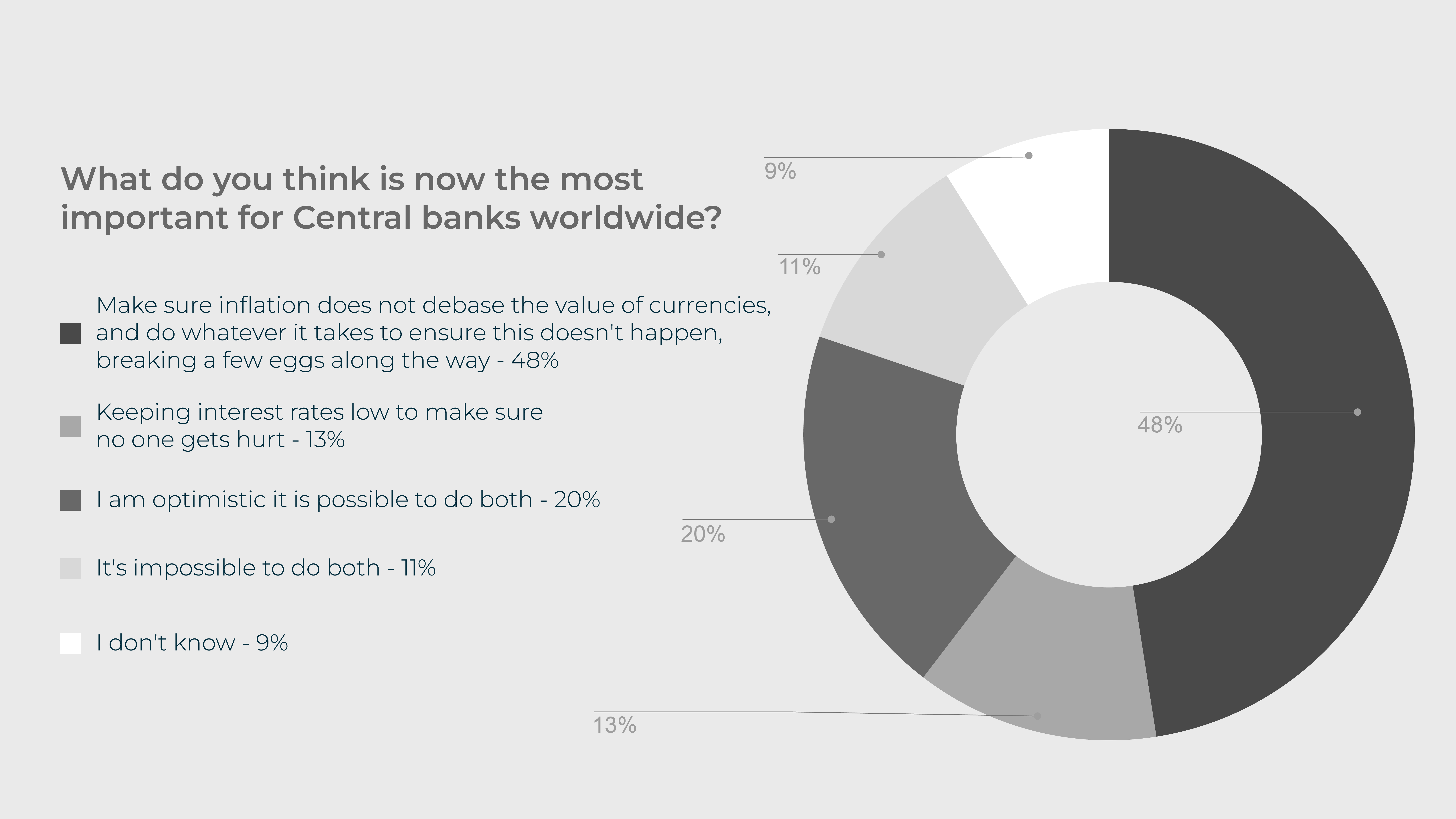 What do you think is now the most important for Central banks worldwide?

Make sure inflation does not debase the value of currencies, and do whatever it takes to ensure this doesn't happen, breaking a few eggs along the way - 48%

Keeping interest rates low to make sure no one gets hurt - 13%

I am optimistic it is possible to do both - 20%

It's impossible to do both - 11%

I don't know - 9%

9%

11%

48%

20%

13%